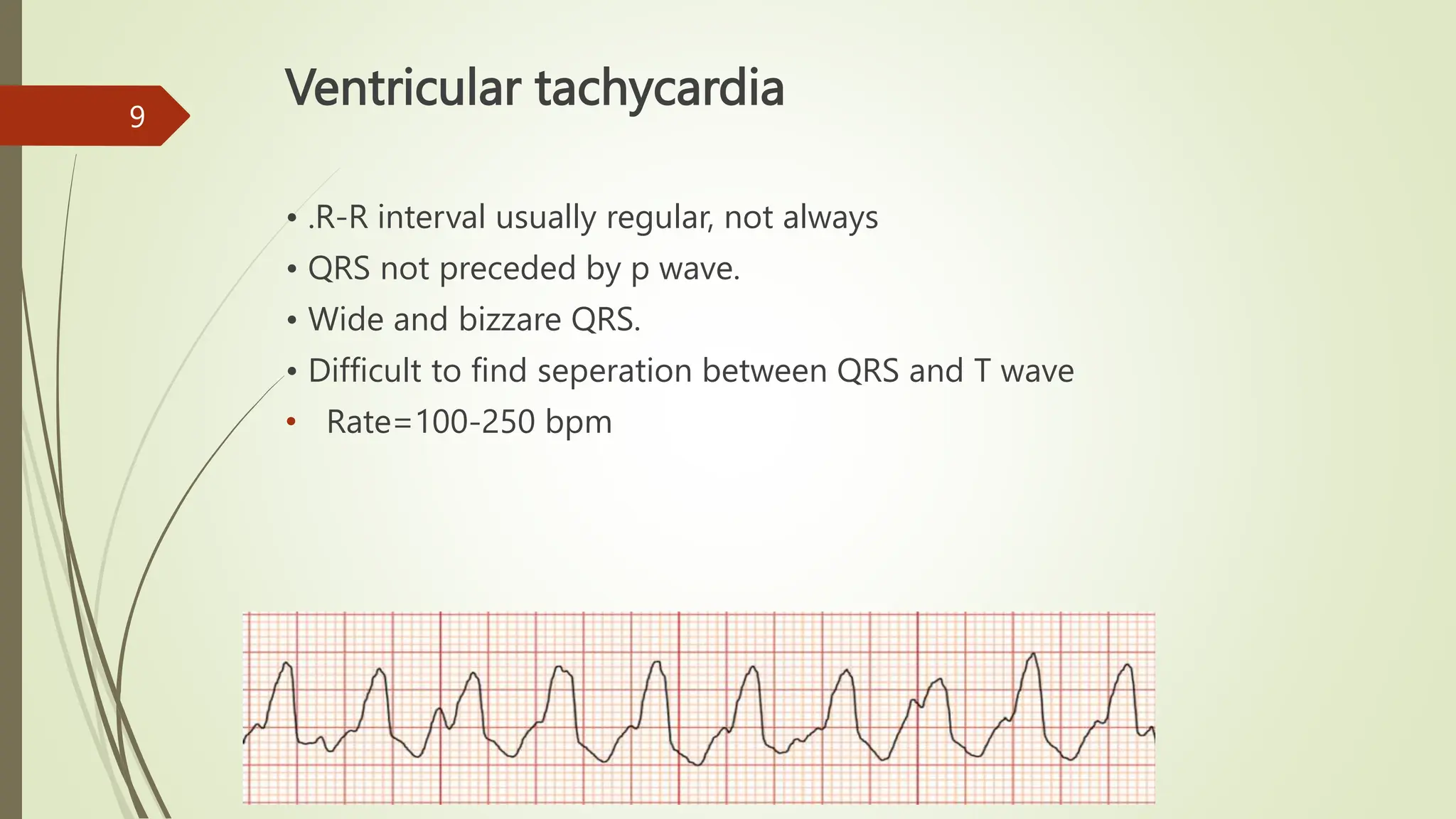 9

Ventricular tachycardia

• .R-R interval usually regular, not always
• QRS not preceded by p wave.
• Wide and bizzare QRS.
• Difficult to find seperation between QRS and T wave
• Rate=100-250 bpm